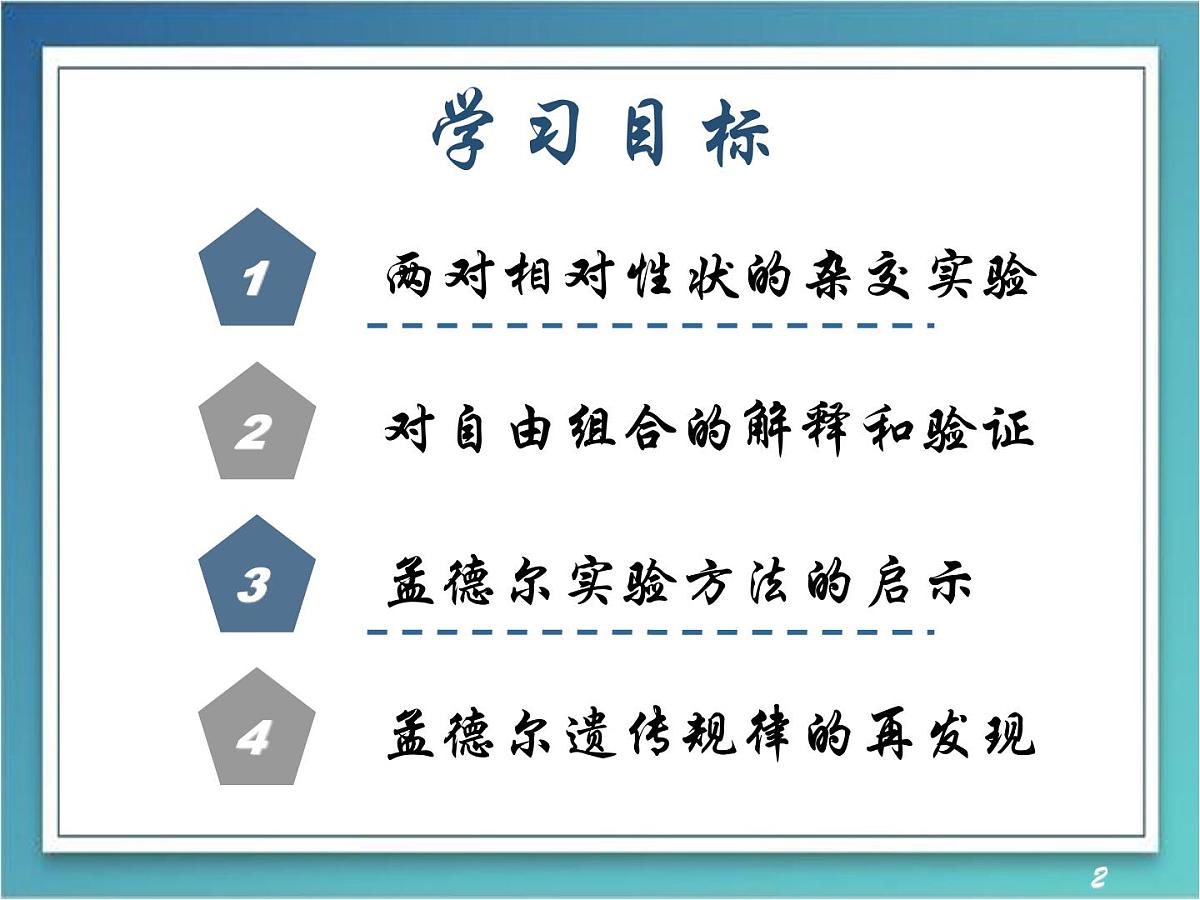 学习目标

1 两对相对性状的杂交实验

2 对自由组合的解释和验证

3 孟德尔实验方法的启示

4 孟德尔遗传规律的再发现

2